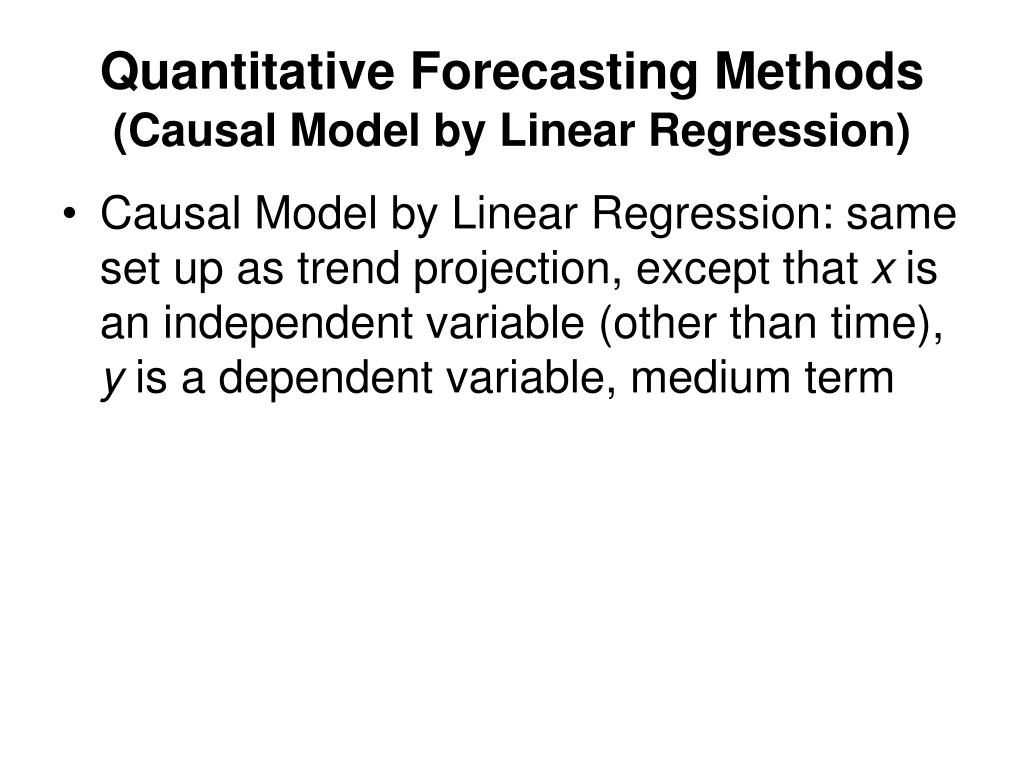 Quantitative Forecasting Methods
(Causal Model by Linear Regression)

• Causal Model by Linear Regression: same set up as trend projection, except that $x$ is an independent variable (other than time), $y$ is a dependent variable, medium term